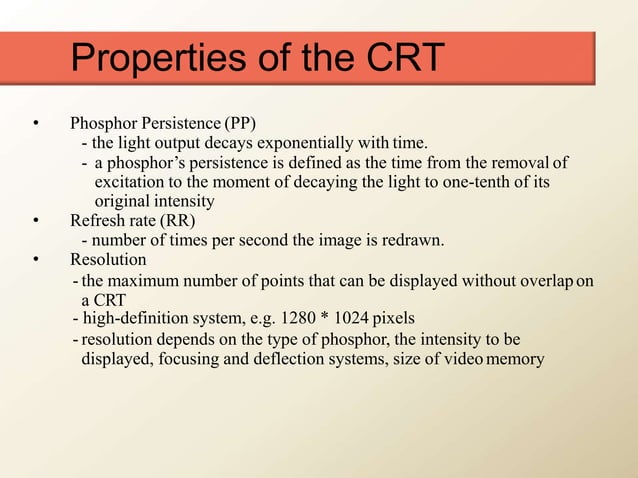 Properties of the CRT

• Phosphor Persistence (PP)
- the light output decays exponentially with time.
- a phosphor's persistence is defined as the time from the removal of excitation to the moment of decaying the light to one-tenth of its original intensity

• Refresh rate (RR)
- number of times per second the image is redrawn.

• Resolution
- the maximum number of points that can be displayed without overlap on a CRT
- high-definition system, e.g. 1280 * 1024 pixels
- resolution depends on the type of phosphor, the intensity to be displayed, focusing and deflection systems, size of video memory